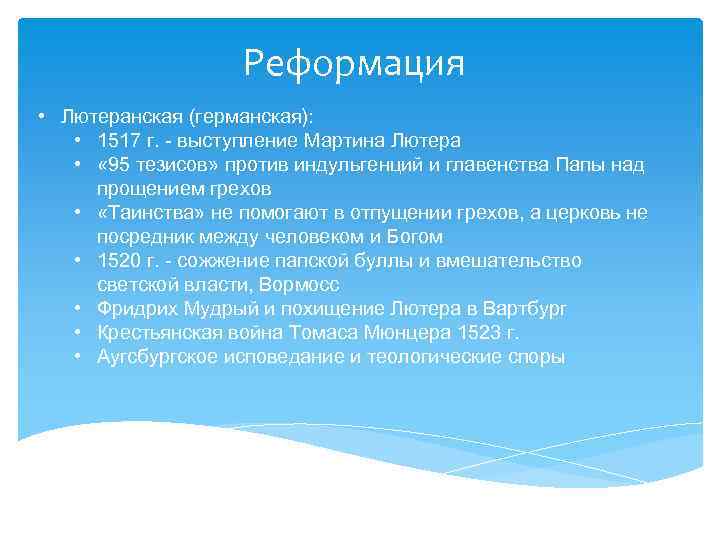 Реформация

• Лютеранская (германская):
  • 1517 г. - выступление Мартина Лютера
  • «95 тезисов» против индульгенций и главенства Папы над прощением грехов
  • «Таинства» не помогают в отпущении грехов, а церковь не посредник между человеком и Богом
  • 1520 г. - сожжение папской буллы и вмешательство светской власти, Вормосс
  • Фридрих Мудрый и похищение Лютера в Вартбург
  • Крестьянская война Томаса Мюнцера 1523 г.
  • Аугсбургское исповедание и теологические споры